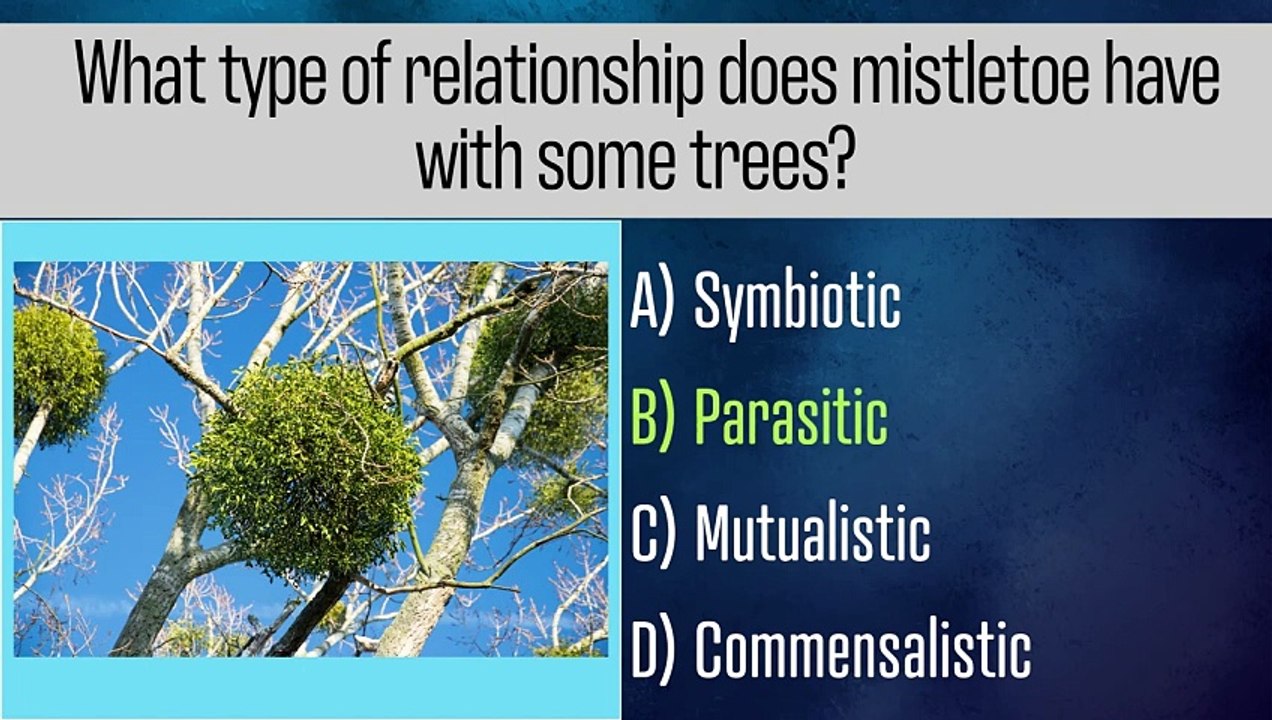 What type of relationship does mistletoe have with some trees?

A) Symbiotic

B) Parasitic

C) Mutualistic

D) Commensalistic